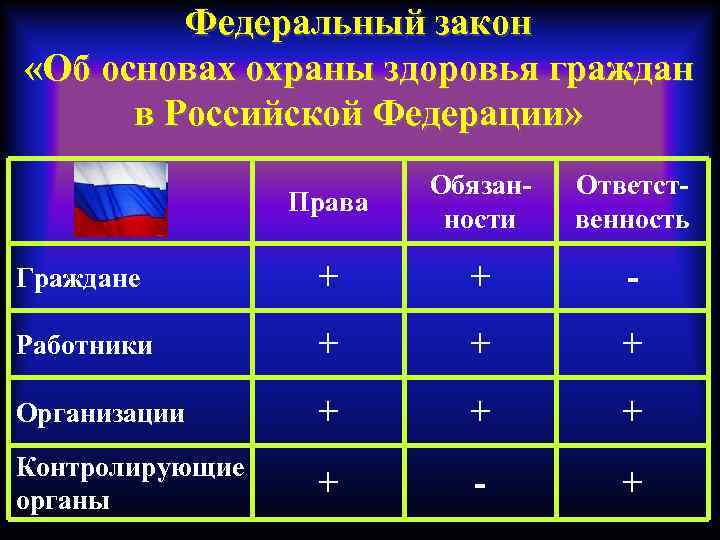 Федеральный закон
«Об основах охраны здоровья граждан в Российской Федерации»

| | Права | Обязанности | Ответственность |
|---|---|---|---|
| Граждане | + | + | - |
| Работники | + | + | + |
| Организации | + | + | + |
| Контролирующие органы | + | - | + |